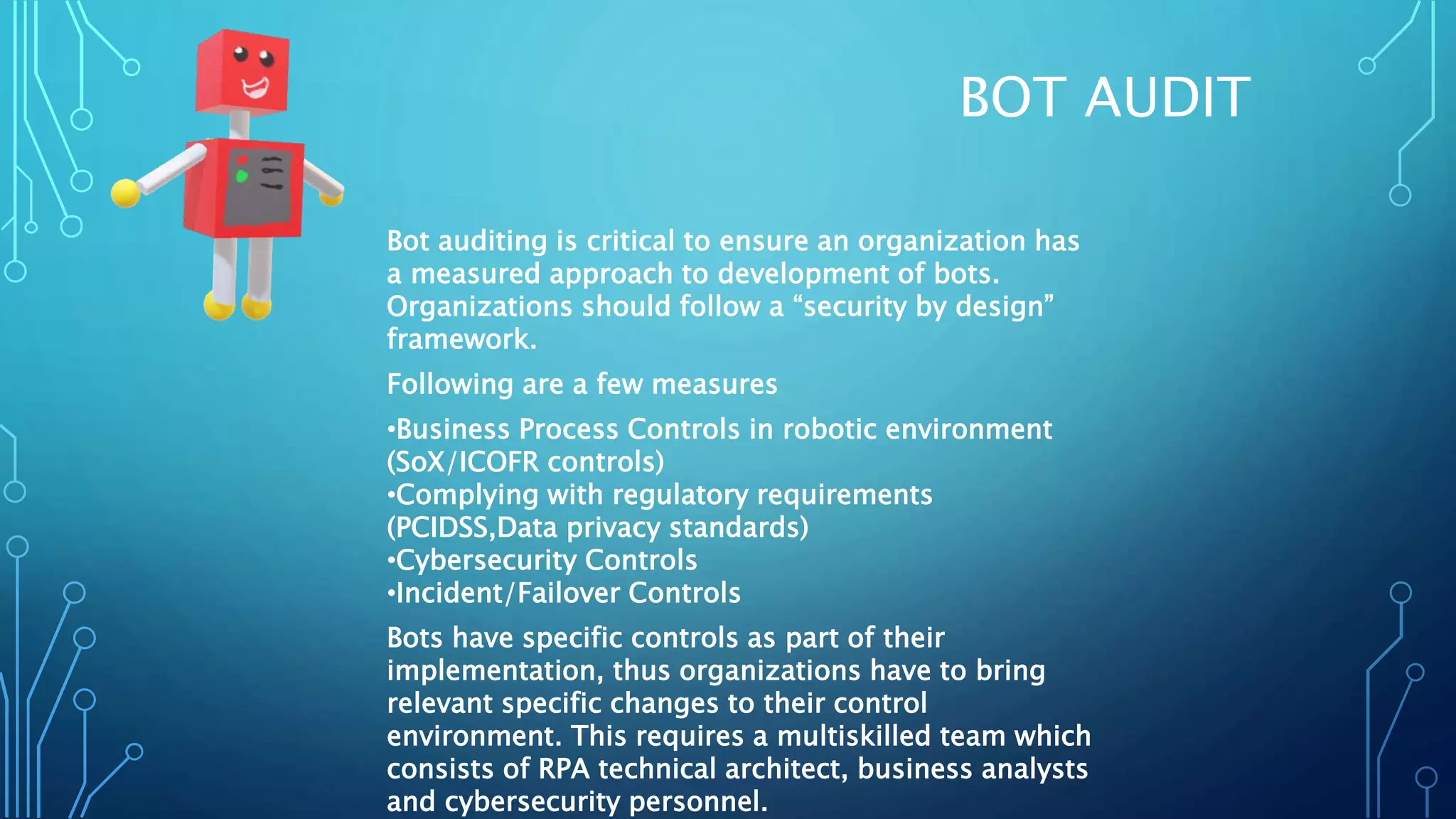 BOT AUDIT

Bot auditing is critical to ensure an organization has a measured approach to development of bots. Organizations should follow a “security by design” framework.

Following are a few measures

•Business Process Controls in robotic environment (SoX/ICOFR controls)
•Complying with regulatory requirements (PCIDSS,Data privacy standards)
•Cybersecurity Controls
•Incident/Failover Controls

Bots have specific controls as part of their implementation, thus organizations have to bring relevant specific changes to their control environment. This requires a multiskilled team which consists of RPA technical architect, business analysts and cybersecurity personnel.